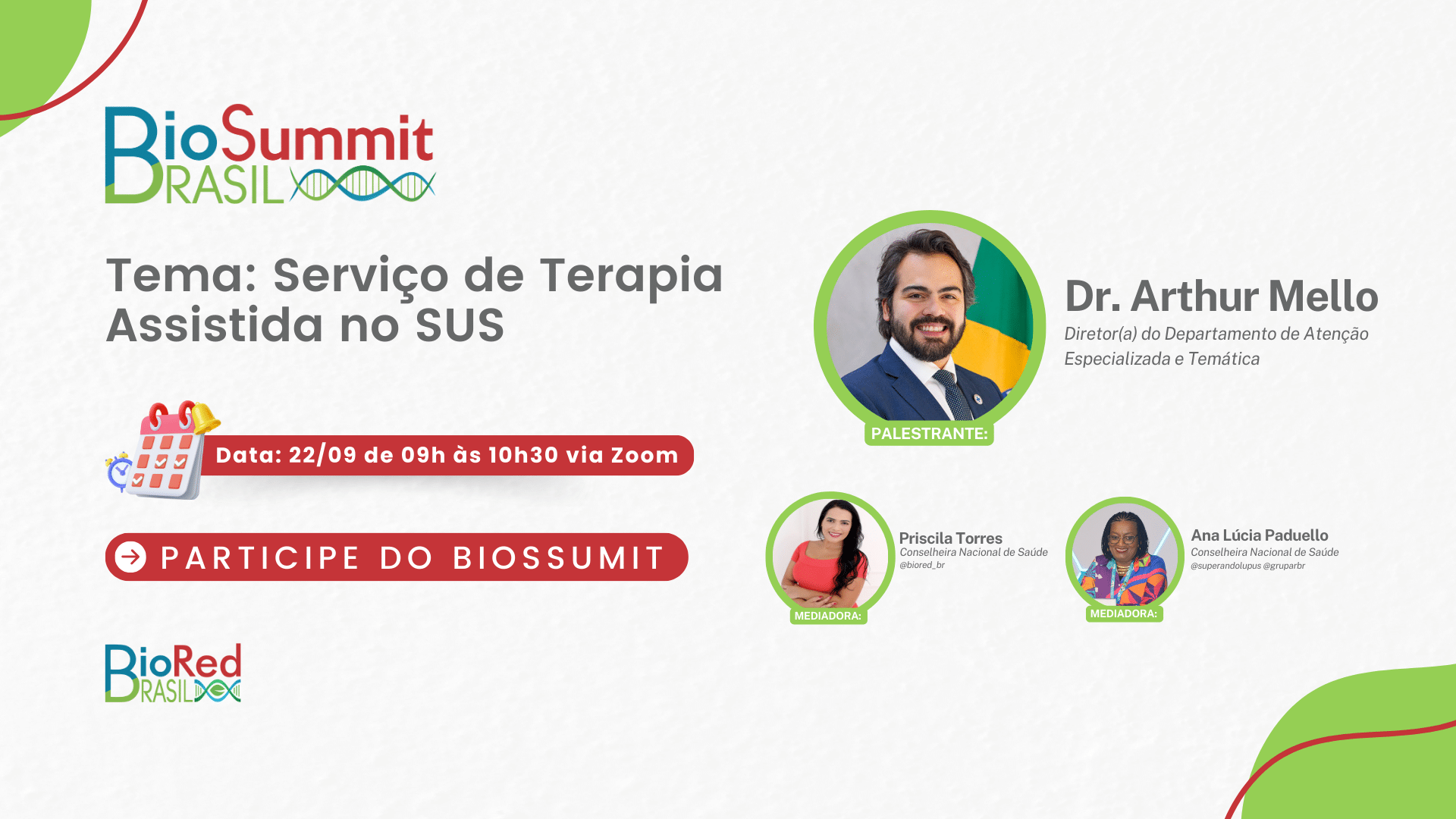 BioSummit BRASIL

Tema: Serviço de Terapia Assistida no SUS

Data: 22/09 de 09h às 10h30 via Zoom

PARTICIPE DO BIOSSUMIT

BioRed BRASIL

Dr. Arthur Mello
Diretor(a) do Departamento de Atenção Especializada e Temática

PALESTRANTE:

Priscila Torres
Conselheira Nacional de Saúde
@biored_br

MEDIADORA:

Ana Lúcia Paduello
Conselheira Nacional de Saúde
@superandolupus @gruparbr

MEDIADORA: